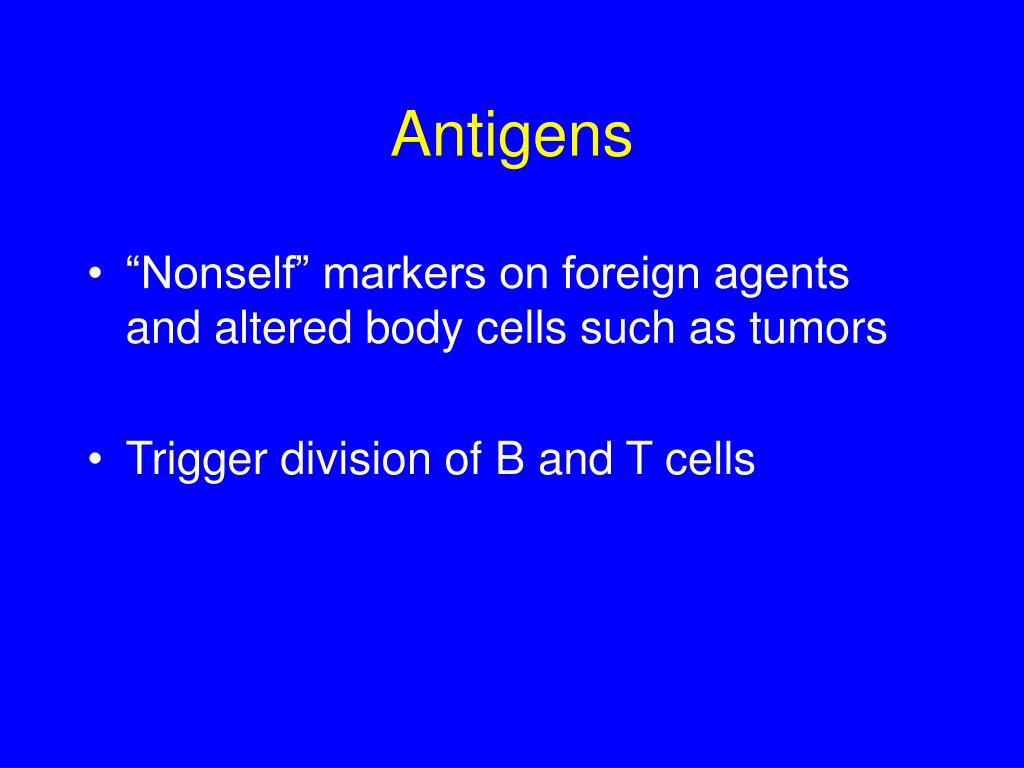 Antigens

• “Nonself” markers on foreign agents and altered body cells such as tumors

• Trigger division of B and T cells